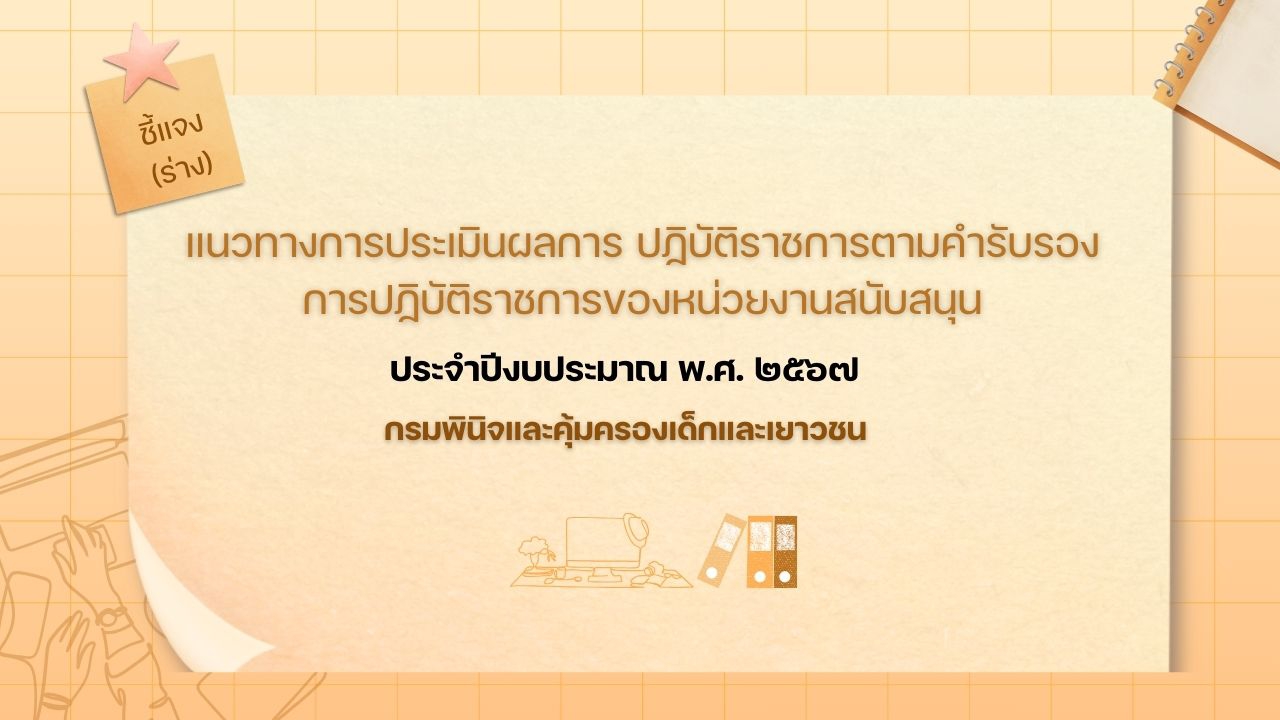 ชี้แจง
(ร่าง)

แนวทางการประเมินผลการ ปฏิบัติราชการตามคำรับรอง การปฏิบัติราชการของหน่วยงานสนับสนุน

ประจำปีงบประมาณ พ.ศ. ๒๕๖๗

กรมพินิจและคุ้มครองเด็กและเยาวชน